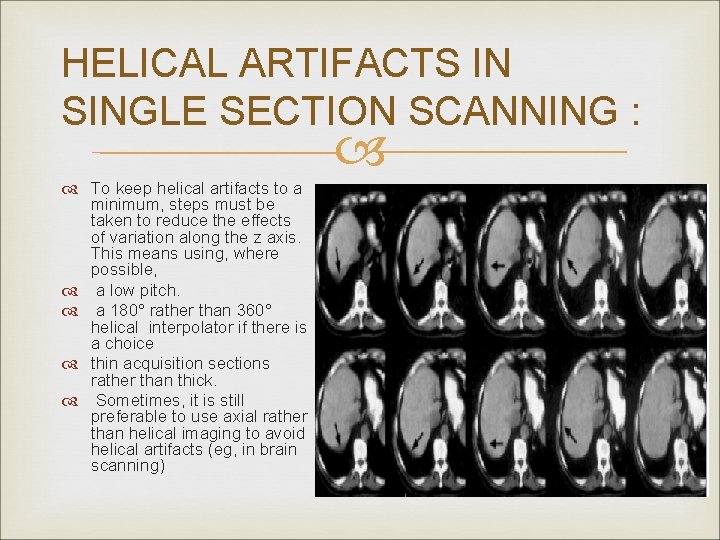 HELICAL ARTIFACTS IN SINGLE SECTION SCANNING :

To keep helical artifacts to a minimum, steps must be taken to reduce the effects of variation along the z axis. This means using, where possible,

a low pitch.

a 180° rather than 360° helical interpolator if there is a choice

thin acquisition sections rather than thick.

Sometimes, it is still preferable to use axial rather than helical imaging to avoid helical artifacts (eg, in brain scanning)